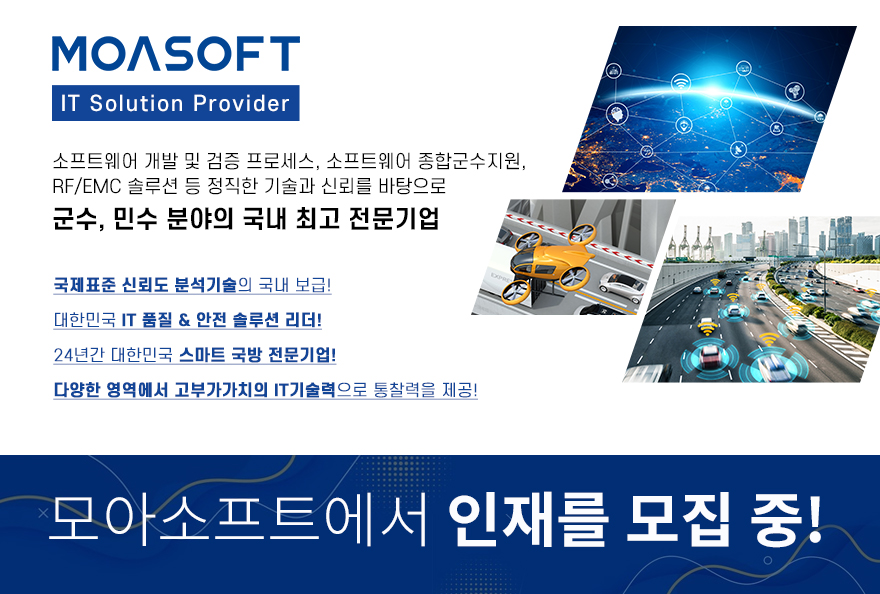 MOASOFT
IT Solution Provider

소프트웨어 개발 및 검증 프로세스, 소프트웨어 종합군수지원, RF/EMC 솔루션 등 정직한 기술과 신뢰를 바탕으로
군수, 민수 분야의 국내 최고 전문기업

국제표준 신뢰도 분석기술의 국내 보급!
대한민국 IT 품질 & 안전 솔루션 리더!
24년간 대한민국 스마트 국방 전문기업!
다양한 영역에서 고부가가치의 IT기술력으로 통찰력을 제공!

모아소프트에서 인재를 모집 중!